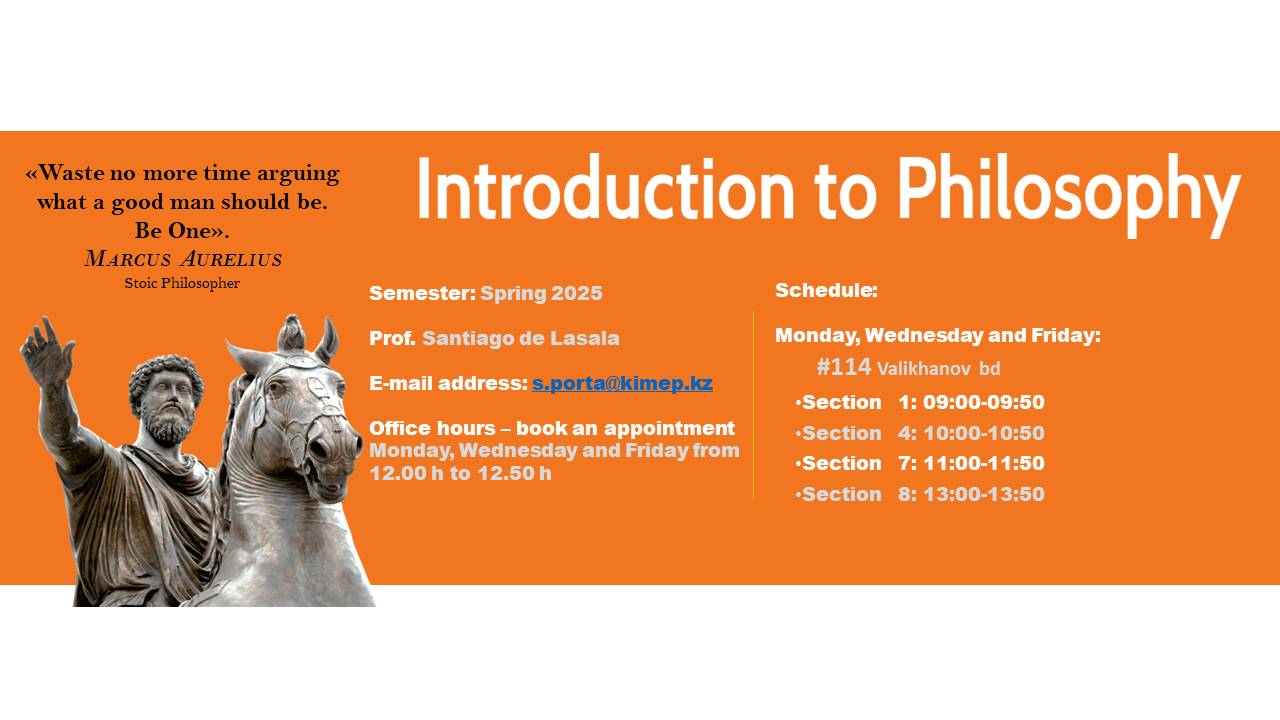 «Waste no more time arguing what a good man should be. Be One».
MARCUS AURELIUS
Stoic Philosopher

Introduction to Philosophy

Semester: Spring 2025

Prof. Santiago de Lasala

E-mail address: s.porta@kimep.kz

Office hours – book an appointment
Monday, Wednesday and Friday from 12.00 h to 12.50 h

Schedule:

Monday, Wednesday and Friday:
#114 Valikhanov bd
•Section 1: 09:00-09:50
•Section 4: 10:00-10:50
•Section 7: 11:00-11:50
•Section 8: 13:00-13:50